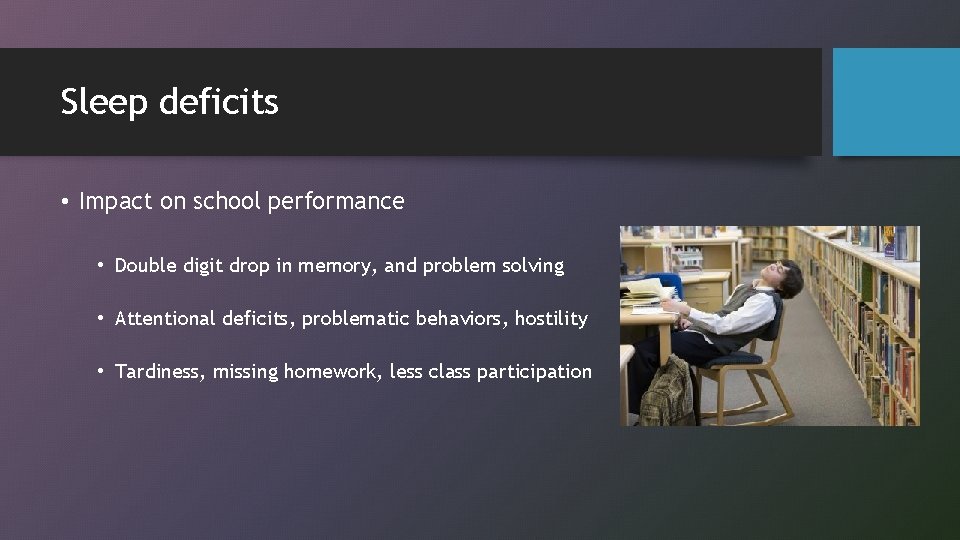 Sleep deficits

• Impact on school performance

• Double digit drop in memory, and problem solving

• Attentional deficits, problematic behaviors, hostility

• Tardiness, missing homework, less class participation